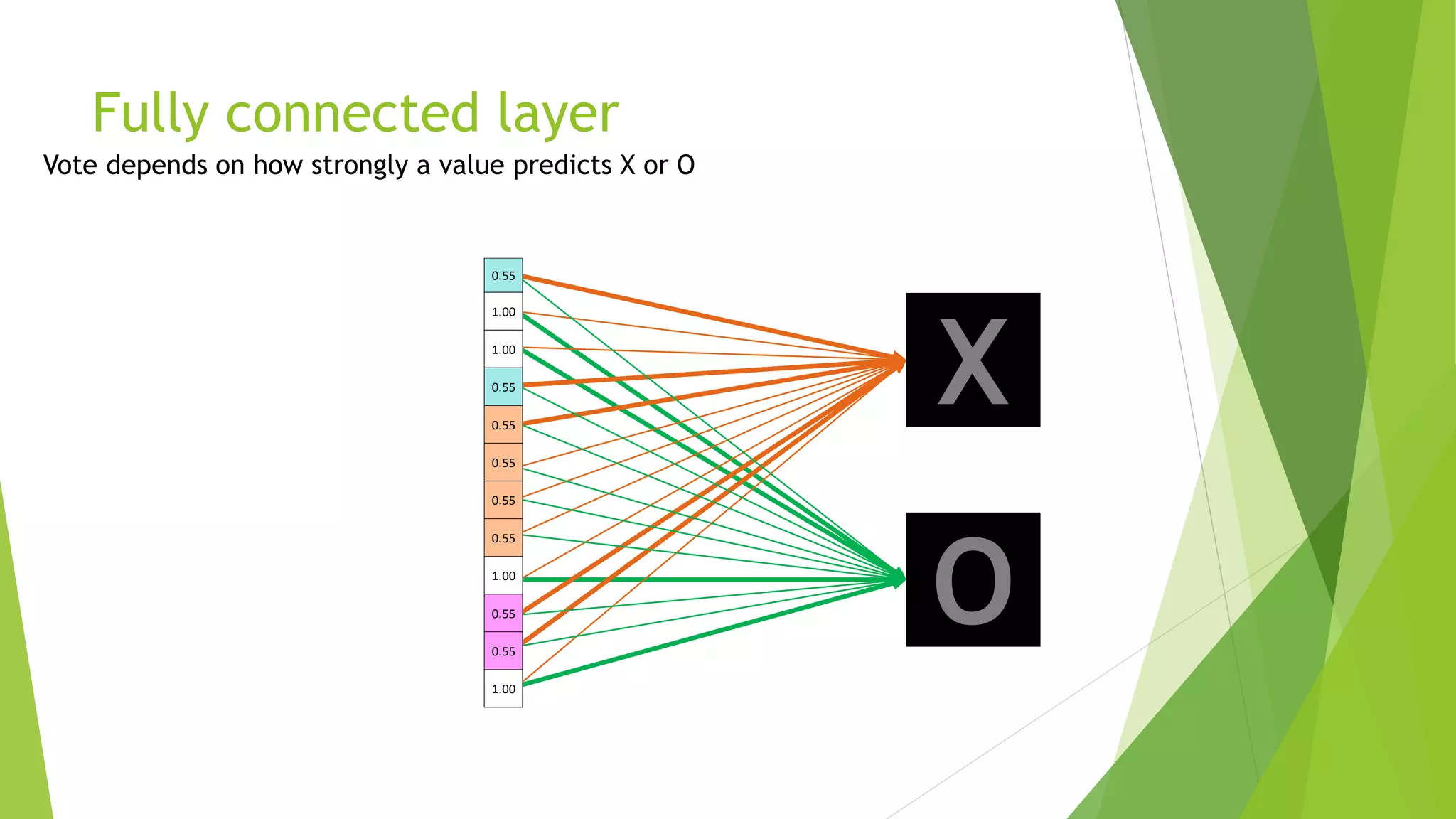 Fully connected layer

Vote depends on how strongly a value predicts X or O

0.55
1.00
1.00
0.55
0.55
0.55
0.55
0.55
1.00
0.55
0.55
1.00

X

O